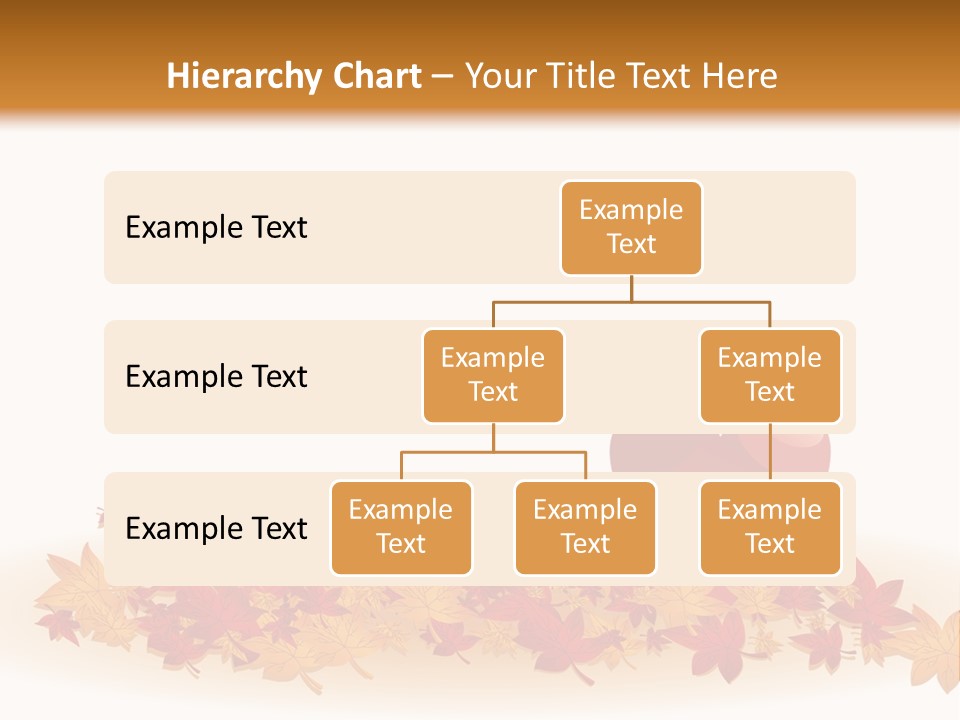 Hierarchy Chart – Your Title Text Here

Example Text

Example Text

Example Text

Example Text

Example Text

Example Text

Example Text

Example Text

Example Text